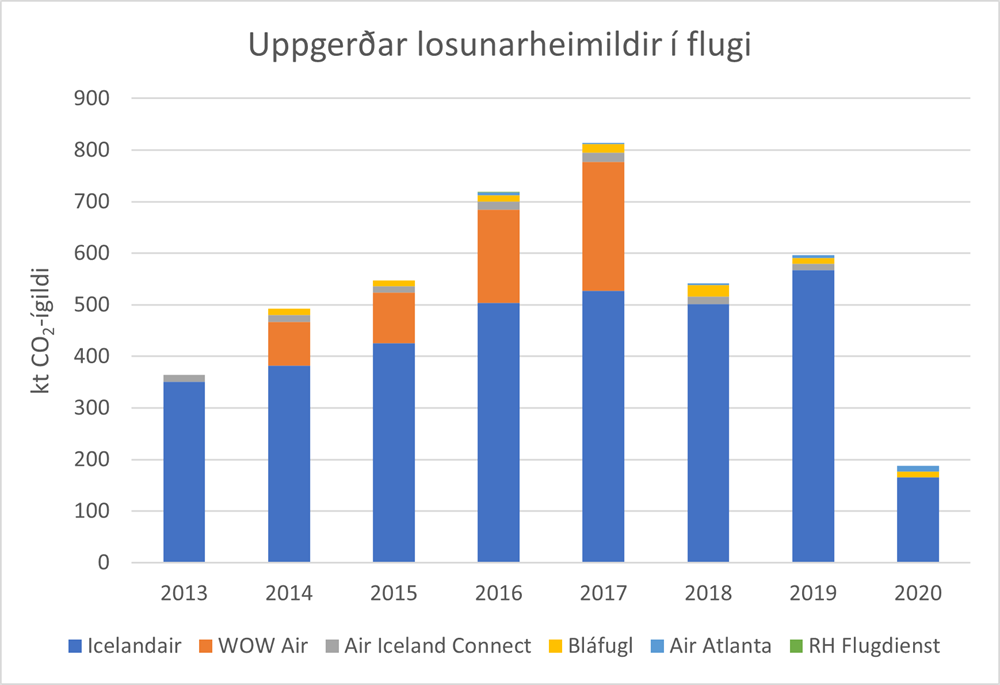 Uppgerðar losunarheimildir í flugi

kt $CO_2$-ígildi

900
800
700
600
500
400
300
200
100
0

2013 2014 2015 2016 2017 2018 2019 2020

Icelandair WOW Air Air Iceland Connect Bláfugl Air Atlanta RH Flugdienst